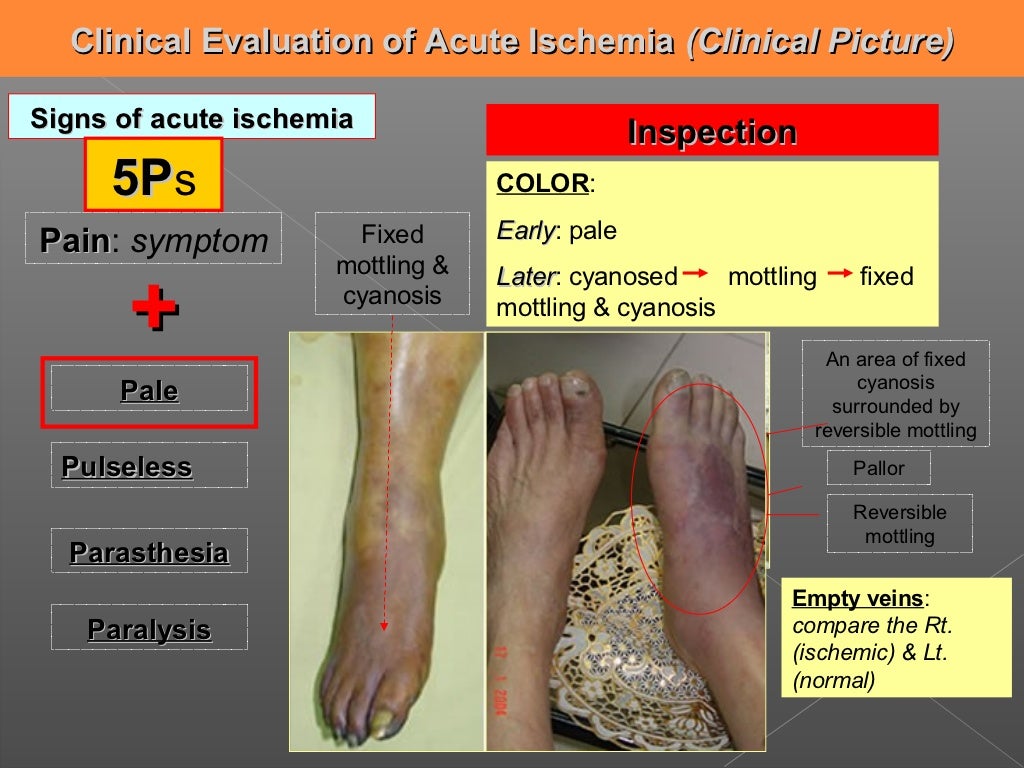 Clinical Evaluation of Acute Ischemia (Clinical Picture)

Signs of acute ischemia

5Ps

Pain: symptom

+

Pale

Pulseless

Parasthesia

Paralysis

Fixed mottling & cyanosis

Inspection

COLOR:

Early: pale

Later: cyanosed → mottling → fixed mottling & cyanosis

An area of fixed cyanosis surrounded by reversible mottling

Pallor

Reversible mottling

Empty veins: compare the Rt. (ischemic) & Lt. (normal)

17 1 2004